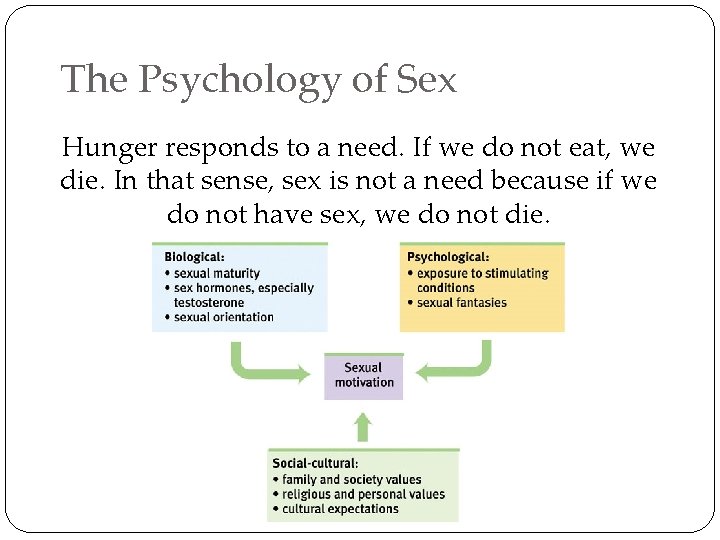 The Psychology of Sex

Hunger responds to a need. If we do not eat, we die. In that sense, sex is not a need because if we do not have sex, we do not die.

Biological:
• sexual maturity
• sex hormones, especially testosterone
• sexual orientation

Psychological:
• exposure to stimulating conditions
• sexual fantasies

Sexual motivation

Social-cultural:
• family and society values
• religious and personal values
• cultural expectations